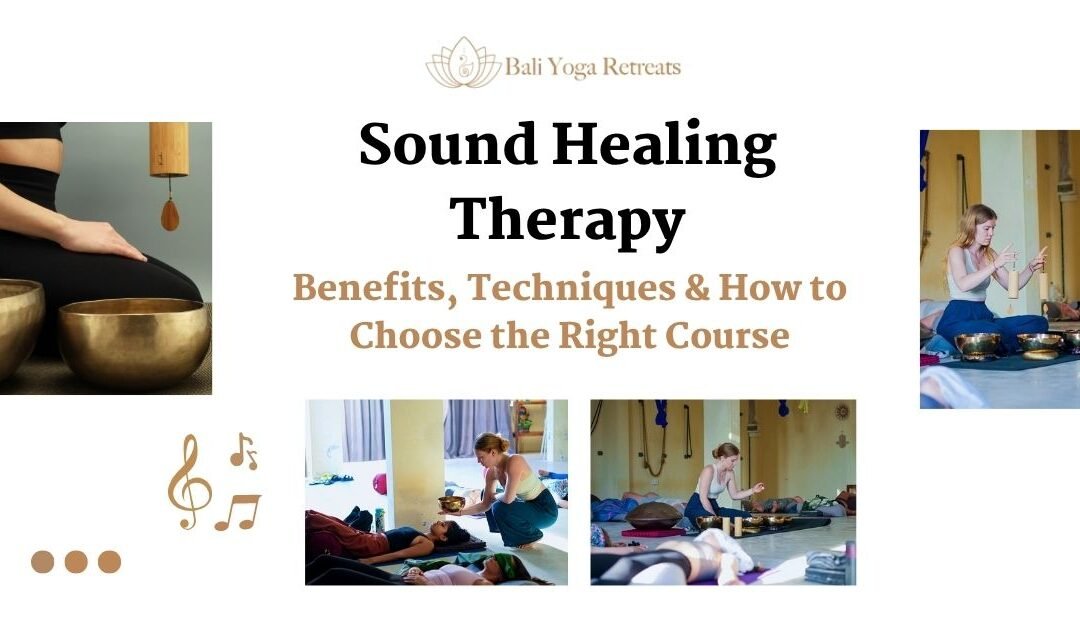 Bali Yoga Retreats

Sound Healing Therapy

Benefits, Techniques & How to Choose the Right Course